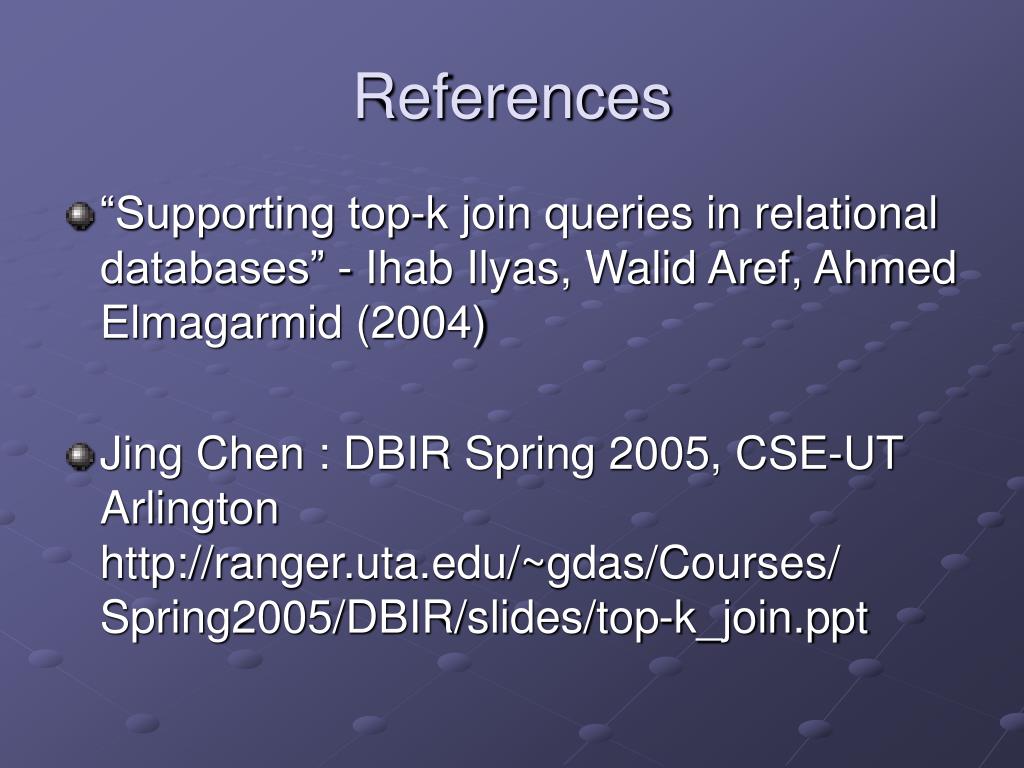 References

“Supporting top-k join queries in relational databases” - Ihab Ilyas, Walid Aref, Ahmed Elmagarmid (2004)

Jing Chen : DBIR Spring 2005, CSE-UT Arlington http://ranger.uta.edu/~gdas/Courses/Spring2005/DBIR/slides/top-k_join.ppt